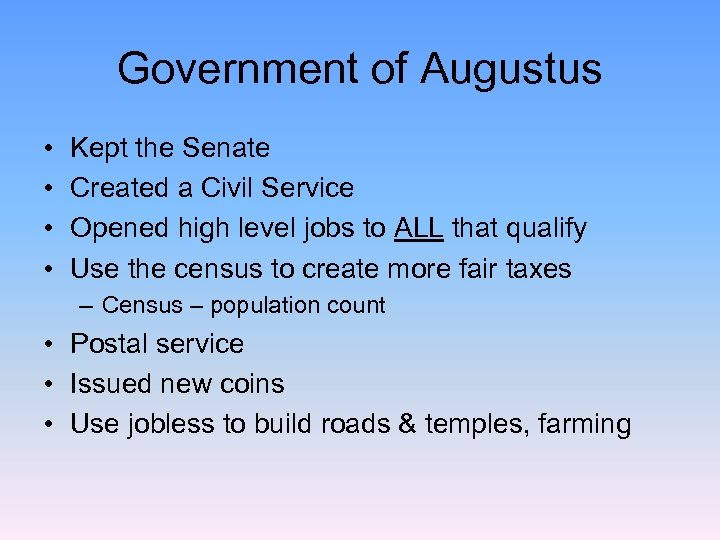 Government of Augustus

• Kept the Senate
• Created a Civil Service
• Opened high level jobs to ALL that qualify
• Use the census to create more fair taxes
  – Census – population count
• Postal service
• Issued new coins
• Use jobless to build roads & temples, farming